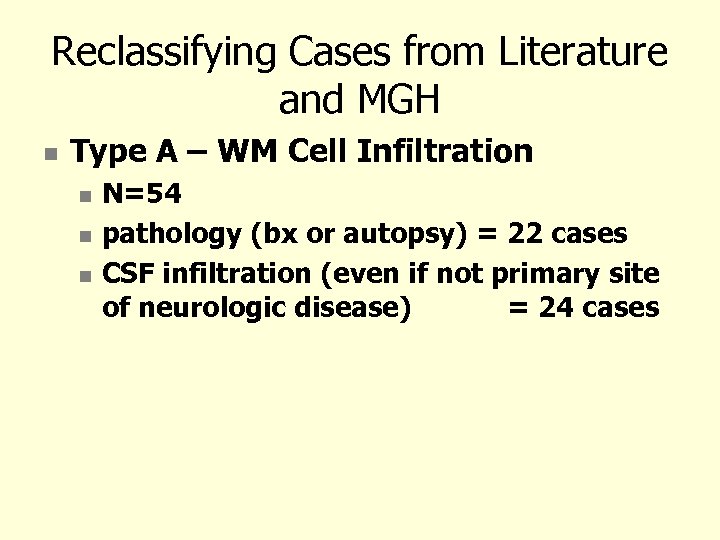 Reclassifying Cases from Literature and MGH

Type A – WM Cell Infiltration

N=54

pathology (bx or autopsy) = 22 cases

CSF infiltration (even if not primary site of neurologic disease) = 24 cases